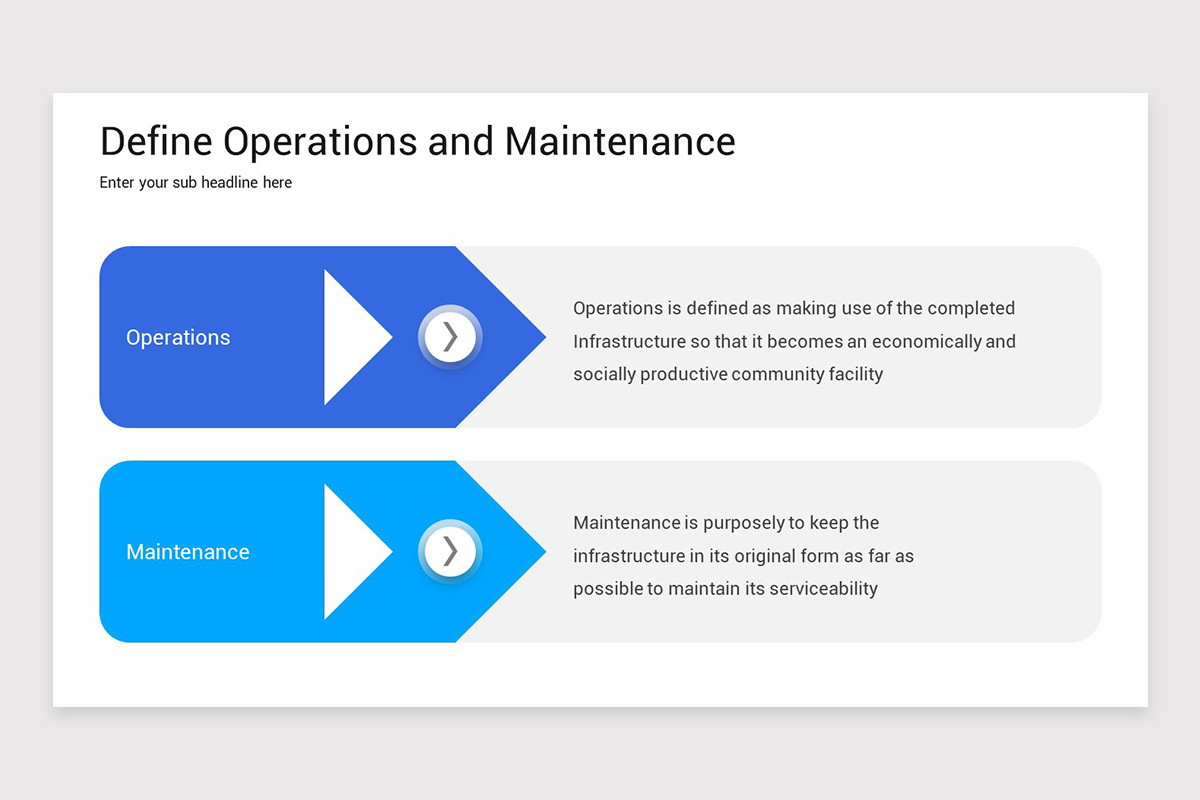 Define Operations and Maintenance

Enter your sub headline here

Operations

Operations is defined as making use of the completed Infrastructure so that it becomes an economically and socially productive community facility

Maintenance

Maintenance is purposely to keep the infrastructure in its original form as far as possible to maintain its serviceability